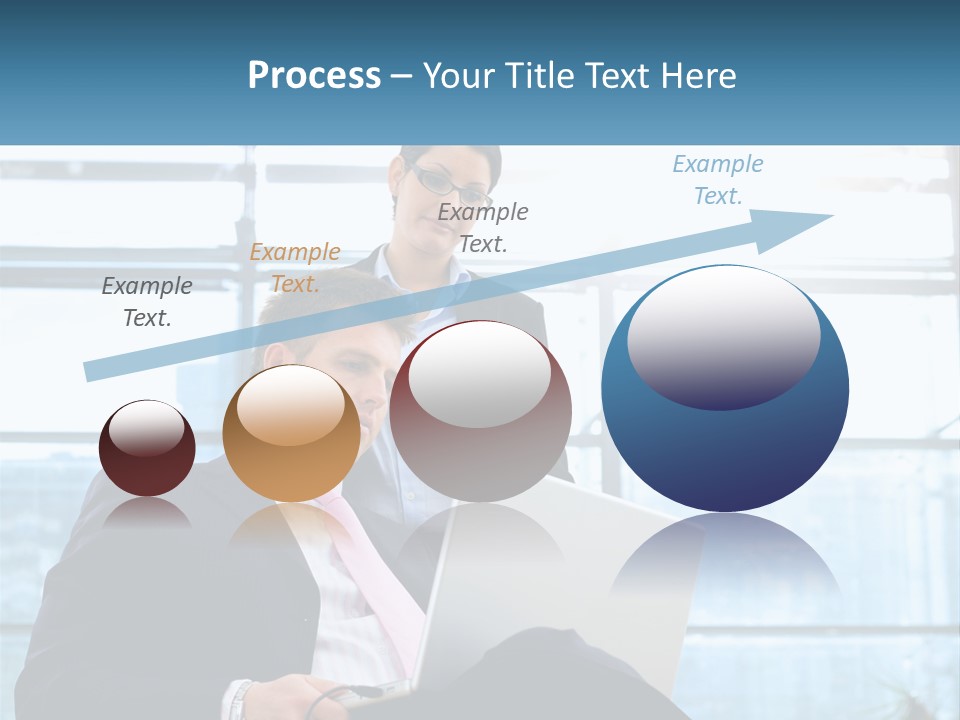 Process – Your Title Text Here

Example Text.

Example Text.

Example Text.

Example Text.